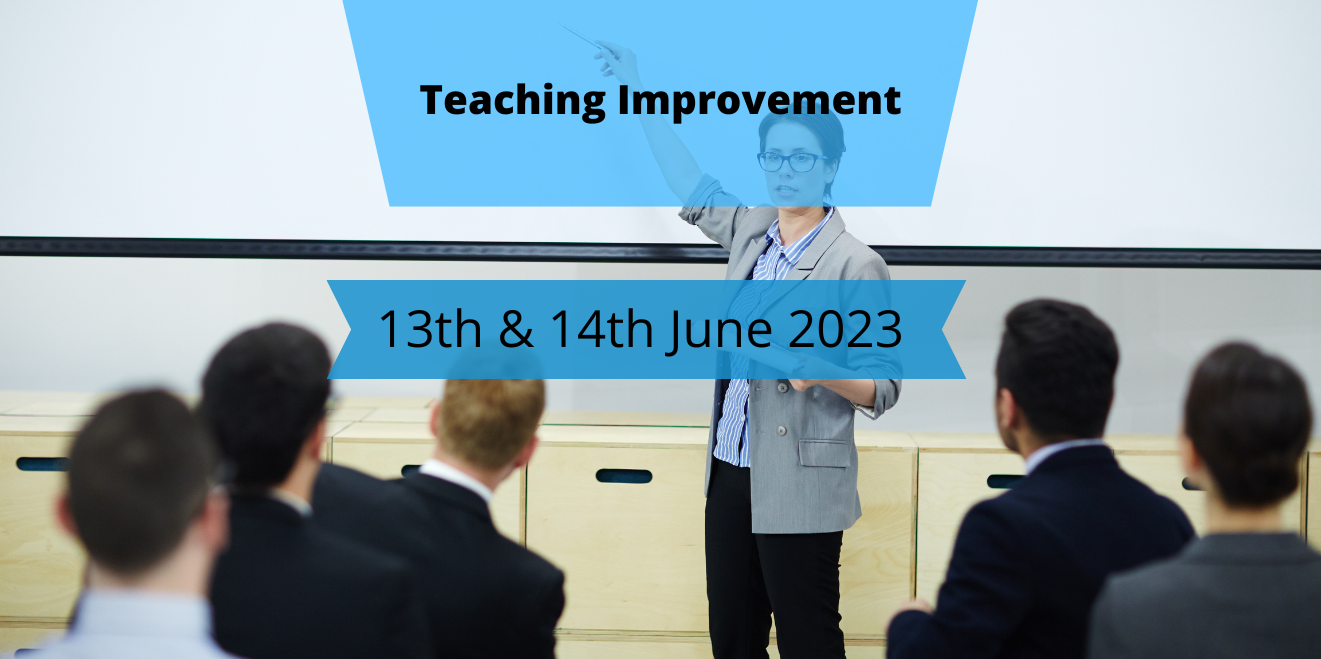 Teaching Improvement

13th & 14th June 2023